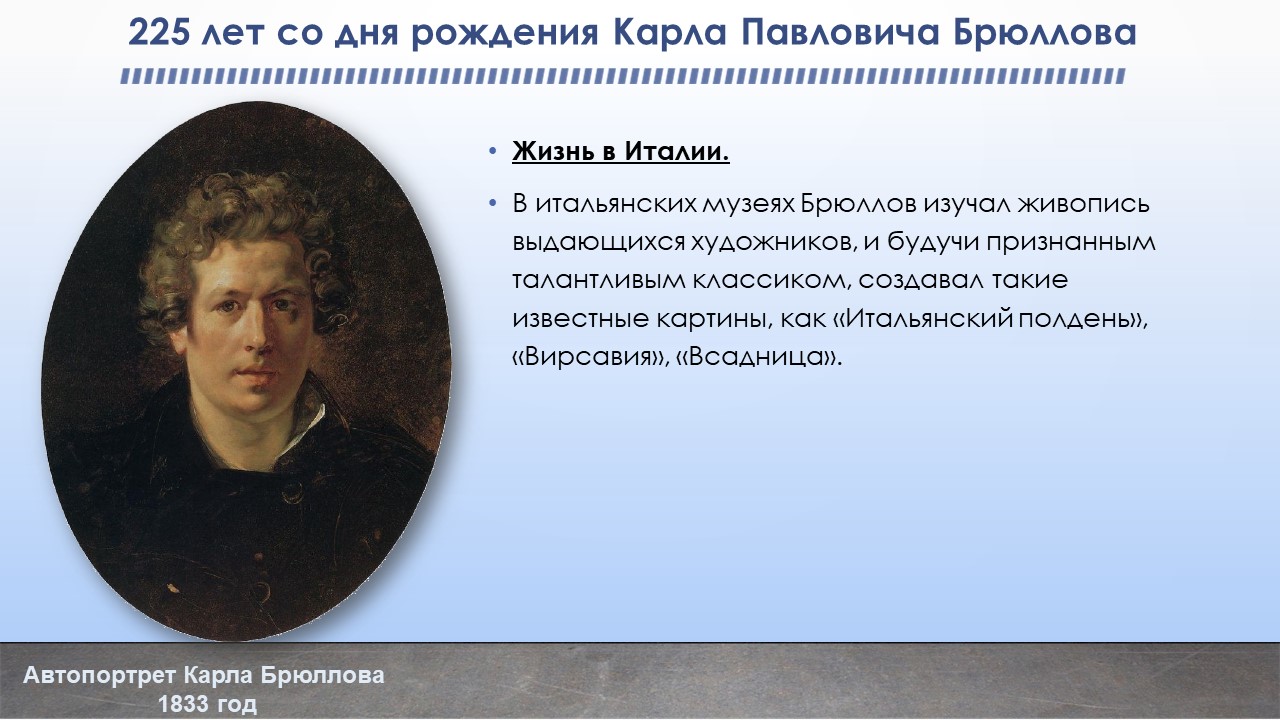 225 лет со дня рождения Карла Павловича Брюллова

• Жизнь в Италии.

• В итальянских музеях Брюллов изучал живопись выдающихся художников, и будучи признанным талантливым классиком, создавал такие известные картины, как «Итальянский полдень», «Вирсавия», «Всадница».

Автопортрет Карла Брюллова
1833 год